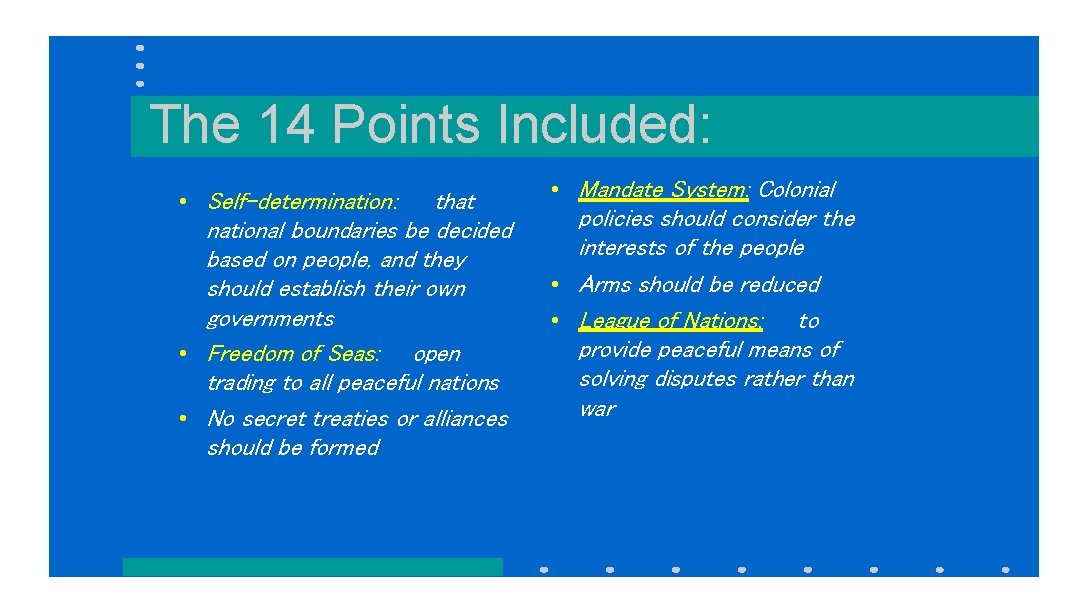 The 14 Points Included:

• Self-determination: that national boundaries be decided based on people, and they should establish their own governments
• Freedom of Seas: open trading to all peaceful nations
• No secret treaties or alliances should be formed

• Mandate System: Colonial policies should consider the interests of the people
• Arms should be reduced
• League of Nations: to provide peaceful means of solving disputes rather than war